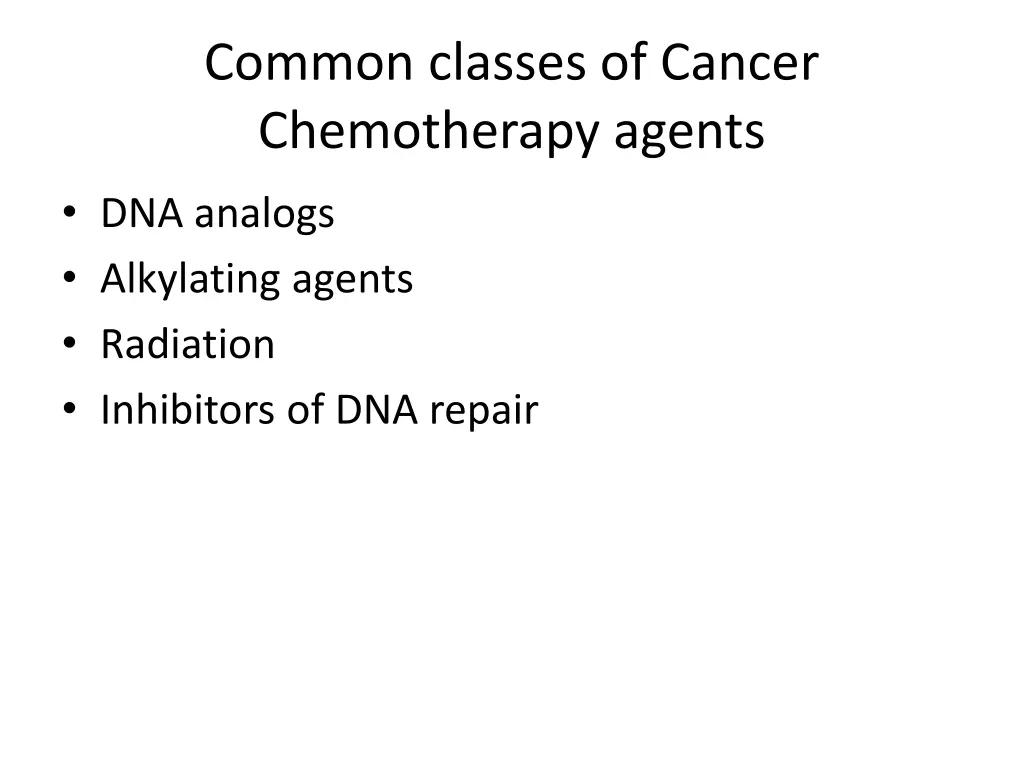 Common classes of Cancer Chemotherapy agents

• DNA analogs
• Alkylating agents
• Radiation
• Inhibitors of DNA repair